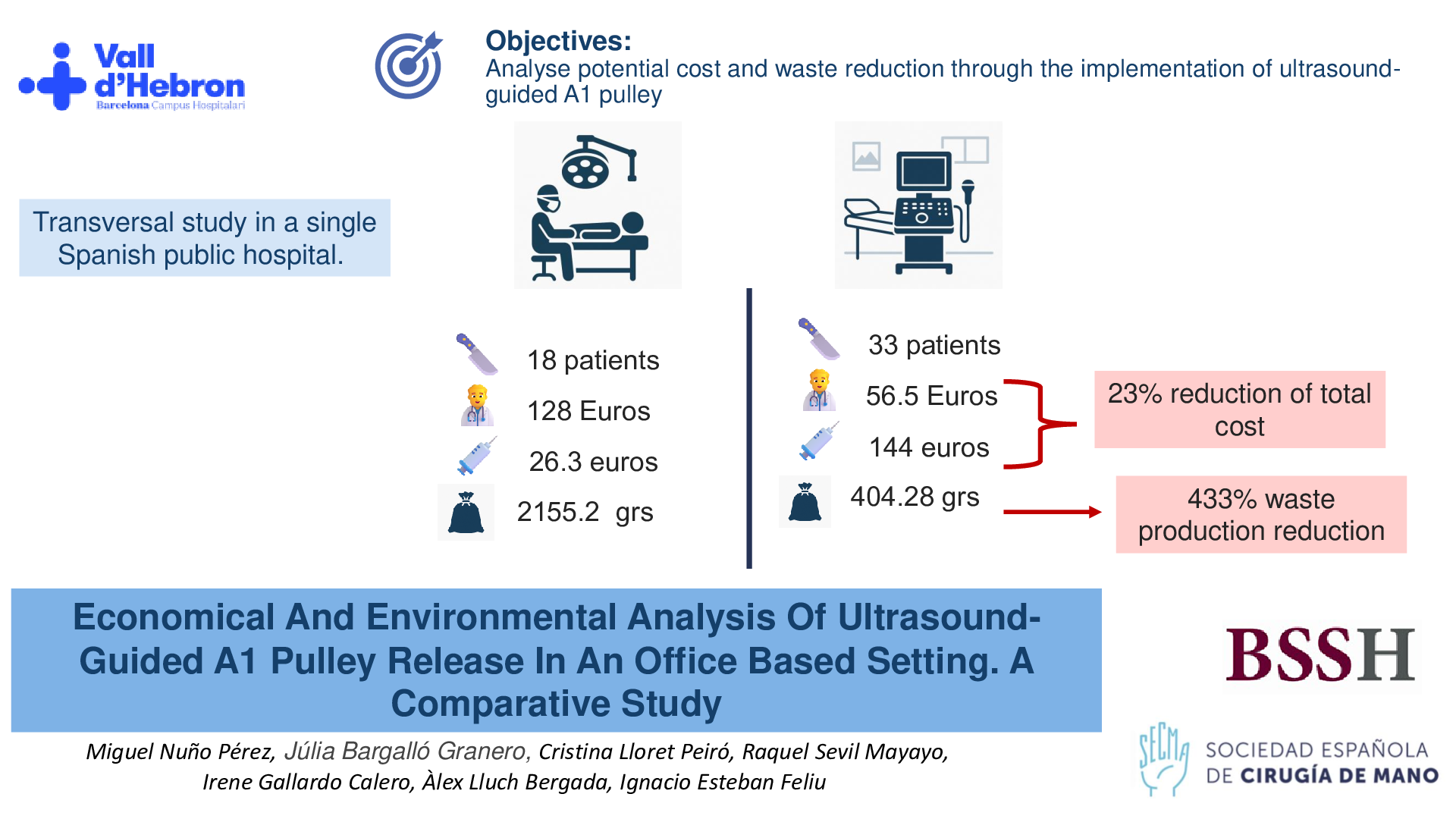 Vall d'Hebron
Barcelona Campus Hospitalari

Objectives:
Analyse potential cost and waste reduction through the implementation of ultrasound-guided A1 pulley

Transversal study in a single Spanish public hospital.

18 patients
128 Euros
26.3 euros
2155.2 grs

33 patients
56.5 Euros
144 euros
404.28 grs

23% reduction of total cost

433% waste production reduction

Economical And Environmental Analysis Of Ultrasound-Guided A1 Pulley Release In An Office Based Setting. A Comparative Study

Miguel Nuño Pérez, Júlia Bargalló Granero, Cristina Lloret Peiró, Raquel Sevil Mayayo, Irene Gallardo Calero, Àlex Lluch Bergada, Ignacio Esteban Feliu

BSSH

SECMA
SOCIEDAD ESPAÑOLA DE CIRUGÍA DE MANO